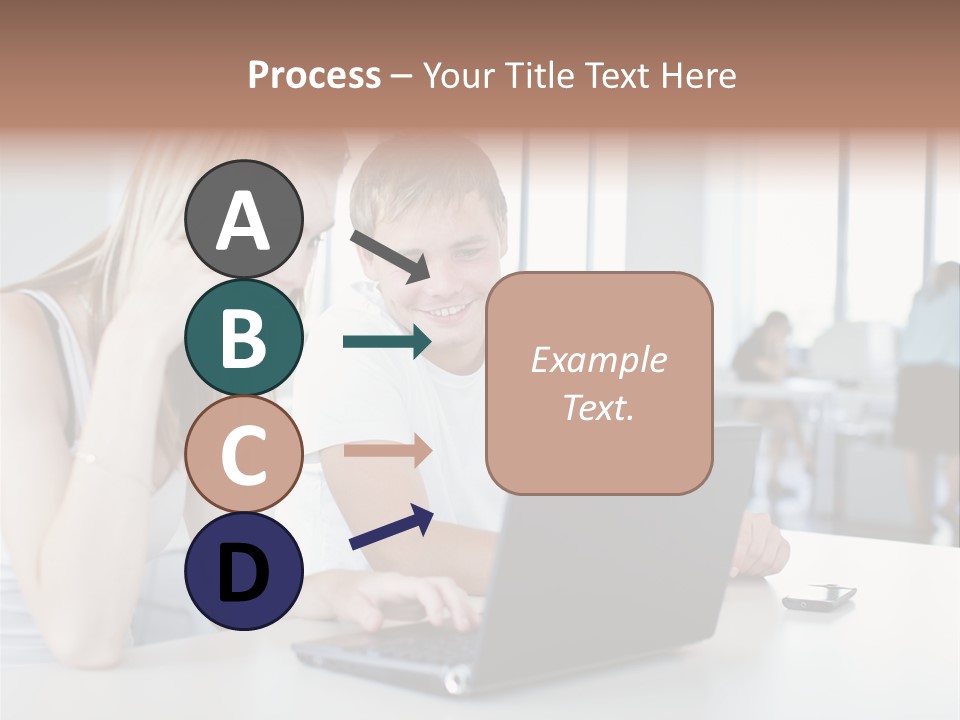 Process – Your Title Text Here

A

B

C

D

Example Text.